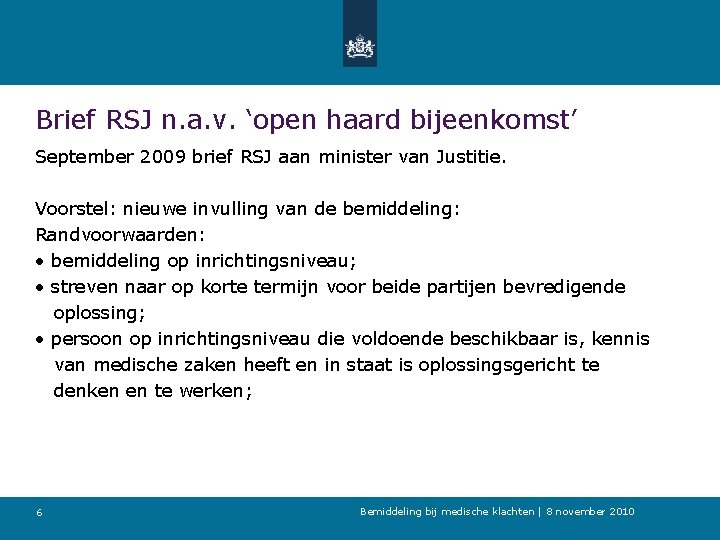 Brief RSJ n.a.v. ‘open haard bijeenkomst’

September 2009 brief RSJ aan minister van Justitie.

Voorstel: nieuwe invulling van de bemiddeling:
Randvoorwaarden:
• bemiddeling op inrichtingsniveau;
• streven naar op korte termijn voor beide partijen bevredigende oplossing;
• persoon op inrichtingsniveau die voldoende beschikbaar is, kennis van medische zaken heeft en in staat is oplossingsgericht te denken en te werken;

6

Bemiddeling bij medische klachten | 8 november 2010